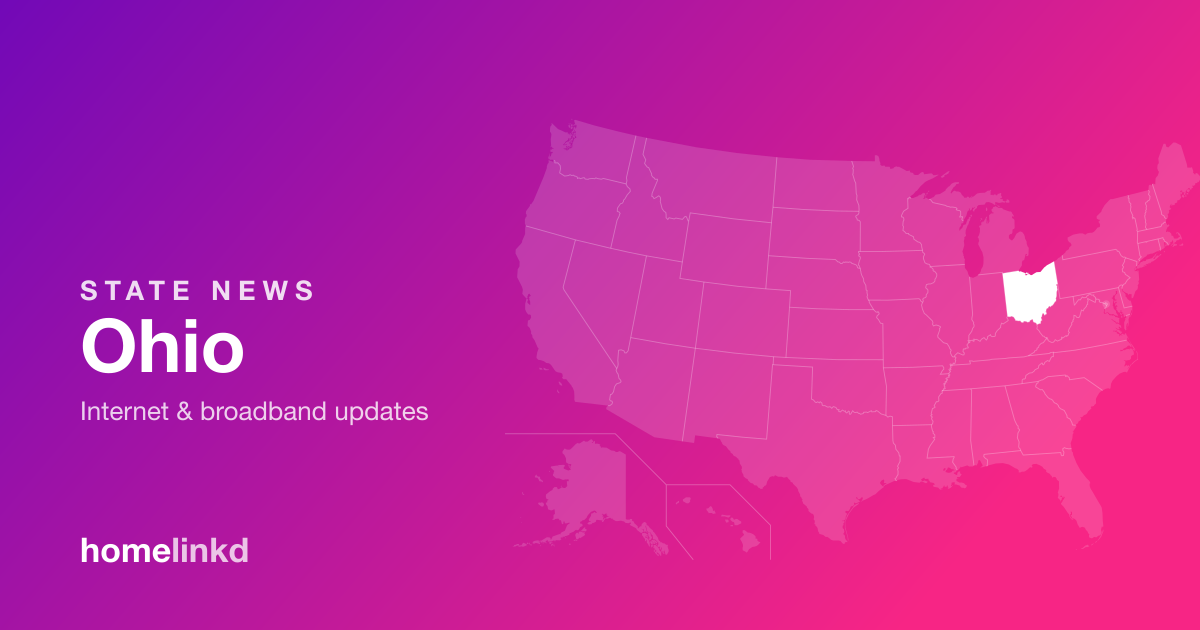 STATE NEWS
Ohio
Internet & broadband updates

homelinkd